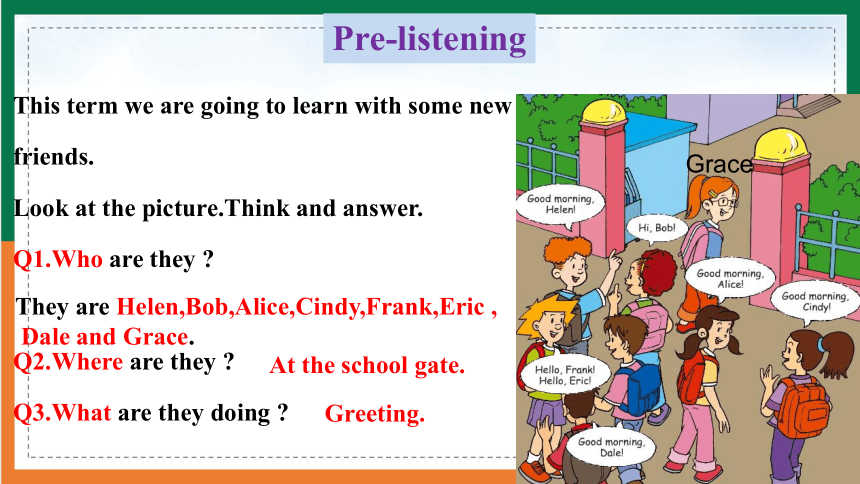 Pre-listening

This term we are going to learn with some new friends.

Look at the picture.Think and answer.

Q1.Who are they ?

They are Helen,Bob,Alice,Cindy,Frank,Eric , Dale and Grace.

Q2.Where are they ? At the school gate.

Q3.What are they doing ? Greeting.

Grace

Good morning, Helen!

Hi, Bob!

Good morning, Alice!

Good morning, Cindy!

Hello, Frank! Hello, Eric!

Good morning, Dale!